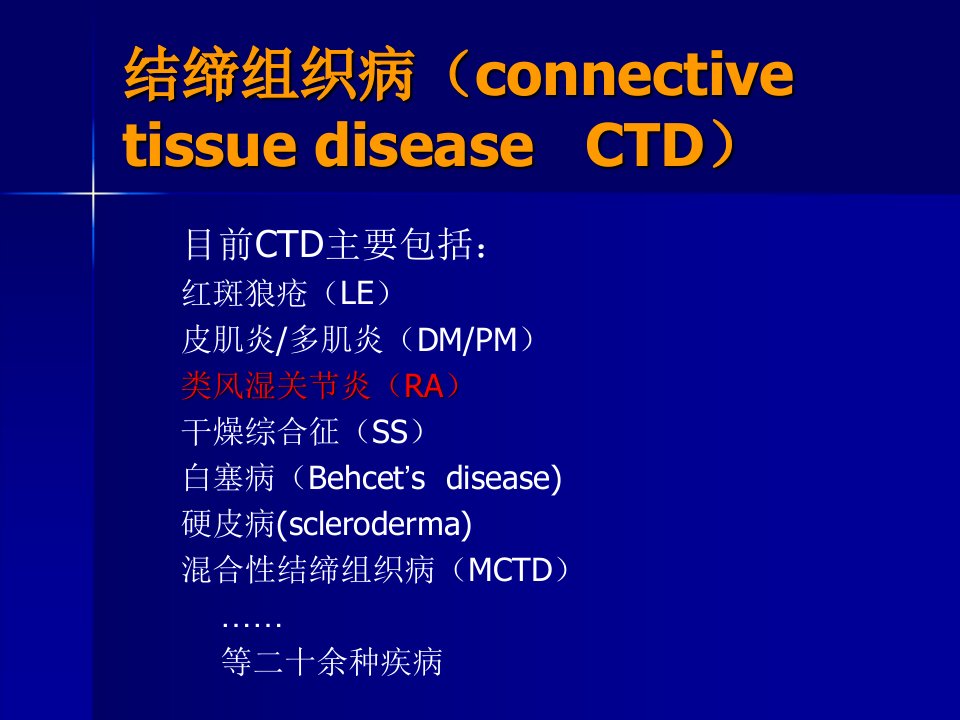 结缔组织病（connective tissue disease CTD）

目前CTD主要包括：
红斑狼疮（LE）
皮肌炎/多肌炎（DM/PM）
类风湿关节炎（RA）
干燥综合征（SS）
白塞病（Behcet’s disease)
硬皮病(scleroderma)
混合性结缔组织病（MCTD）
……
等二十余种疾病